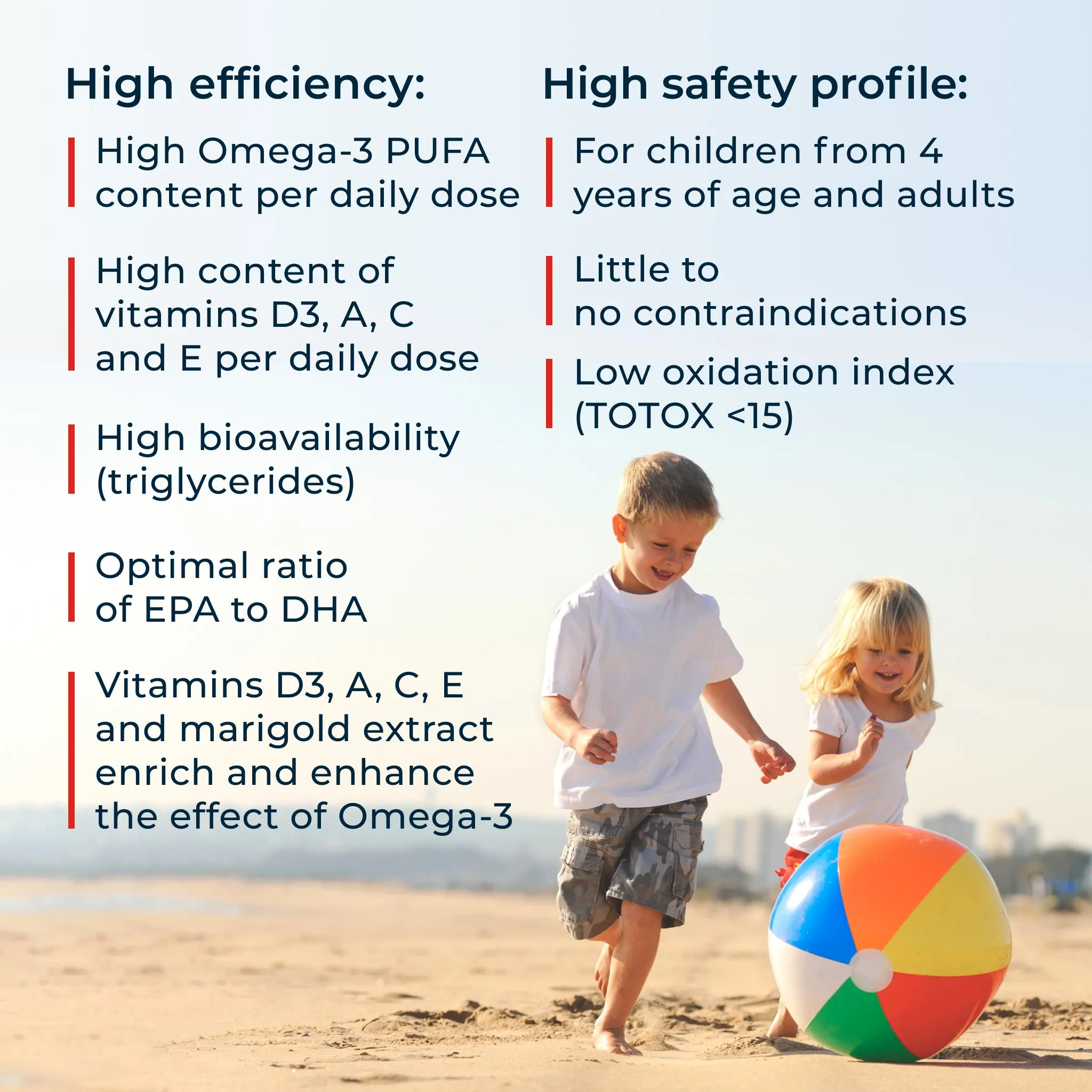 High efficiency:

High Omega-3 PUFA content per daily dose

High content of vitamins D3, A, C and E per daily dose

High bioavailability (triglycerides)

Optimal ratio of EPA to DHA

Vitamins D3, A, C, E and marigold extract enrich and enhance the effect of Omega-3

High safety profile:

For children from 4 years of age and adults

Little to no contraindications

Low oxidation index (TOTOX <15)